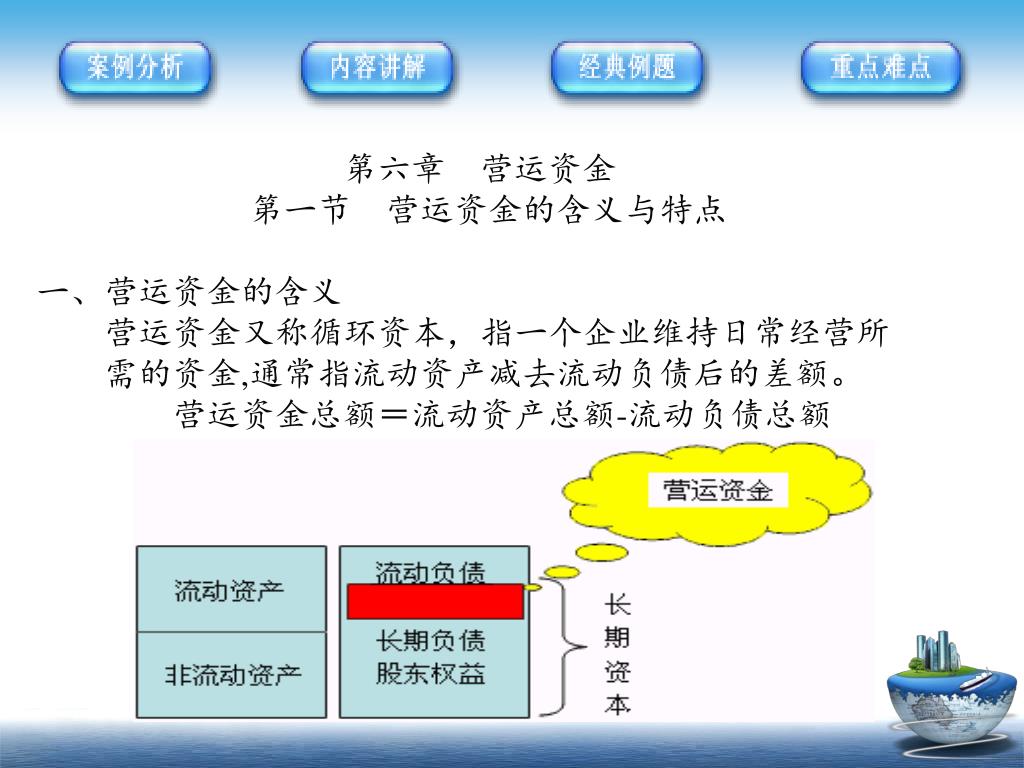 案例分析 内容讲解 经典例题 重点难点

第六章　营运资金
第一节　营运资金的含义与特点

一、营运资金的含义
营运资金又称循环资本，指一个企业维持日常经营所需的资金,通常指流动资产减去流动负债后的差额。
营运资金总额＝流动资产总额-流动负债总额

营运资金

流动资产
非流动资产
流动负债
长期负债
股东权益
长期资本